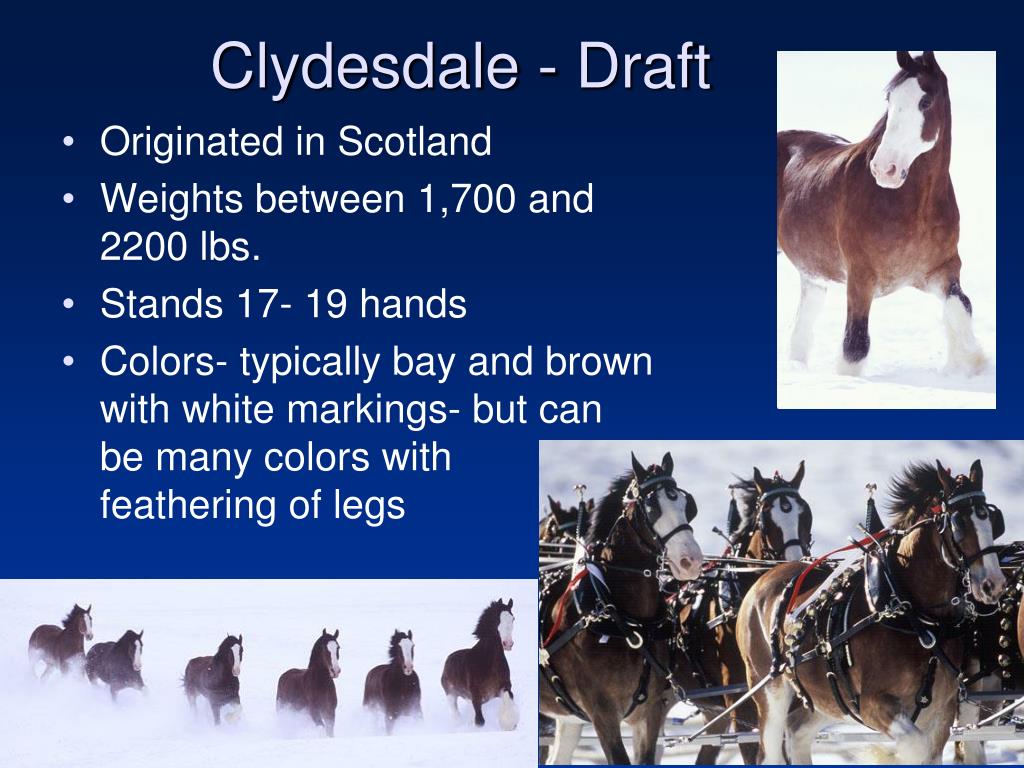 Clydesdale - Draft

• Originated in Scotland
• Weights between 1,700 and 2200 lbs.
• Stands 17- 19 hands
• Colors- typically bay and brown with white markings- but can be many colors with feathering of legs